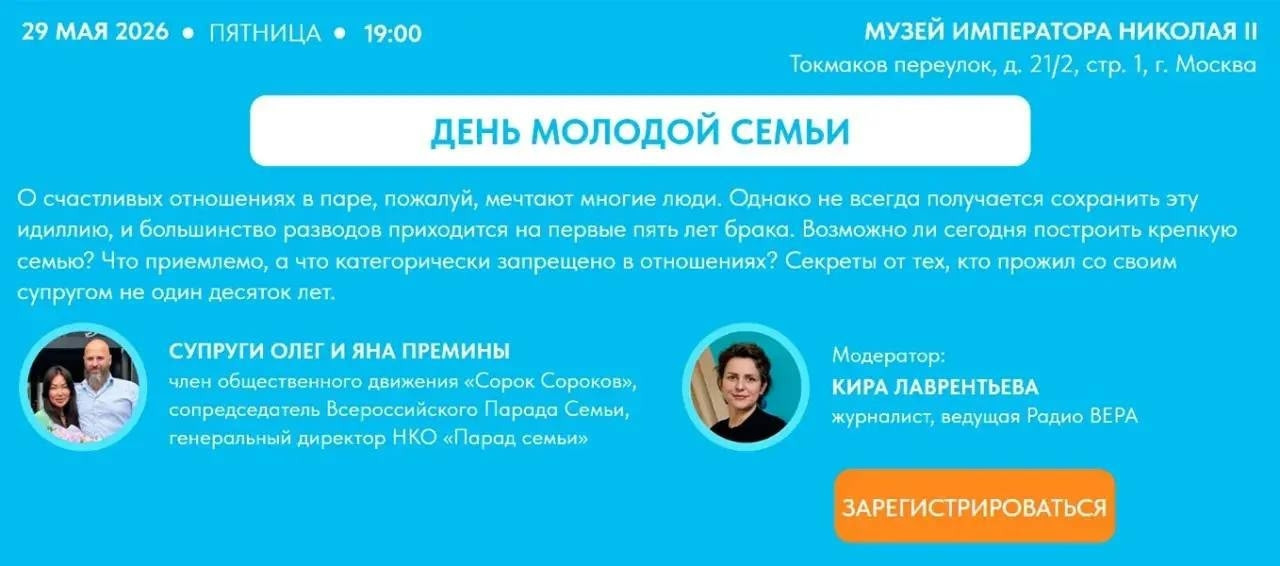 29 МАЯ 2026 • ПЯТНИЦА • 19:00

МУЗЕЙ ИМПЕРАТОРА НИКОЛАЯ II
Токмаков переулок, д. 21/2, стр. 1, г. Москва

ДЕНЬ МОЛОДОЙ СЕМЬИ

О счастливых отношениях в паре, пожалуй, мечтают многие люди. Однако не всегда получается сохранить эту идиллию, и большинство разводов приходится на первые пять лет брака. Возможно ли сегодня построить крепкую семью? Что приемлемо, а что категорически запрещено в отношениях? Секреты от тех, кто прожил со своим супругом не один десяток лет.

СУПРУГИ ОЛЕГ И ЯНА ПРЕМИНЫ
член общественного движения «Сорок Сороков»,
сопредседатель Всероссийского Парада Семьи,
генеральный директор НКО «Парад семьи»

Модератор:
КИРА ЛАВРЕНТЬЕВА
журналист, ведущая Радио ВЕРА

ЗАРЕГИСТРИРОВАТЬСЯ